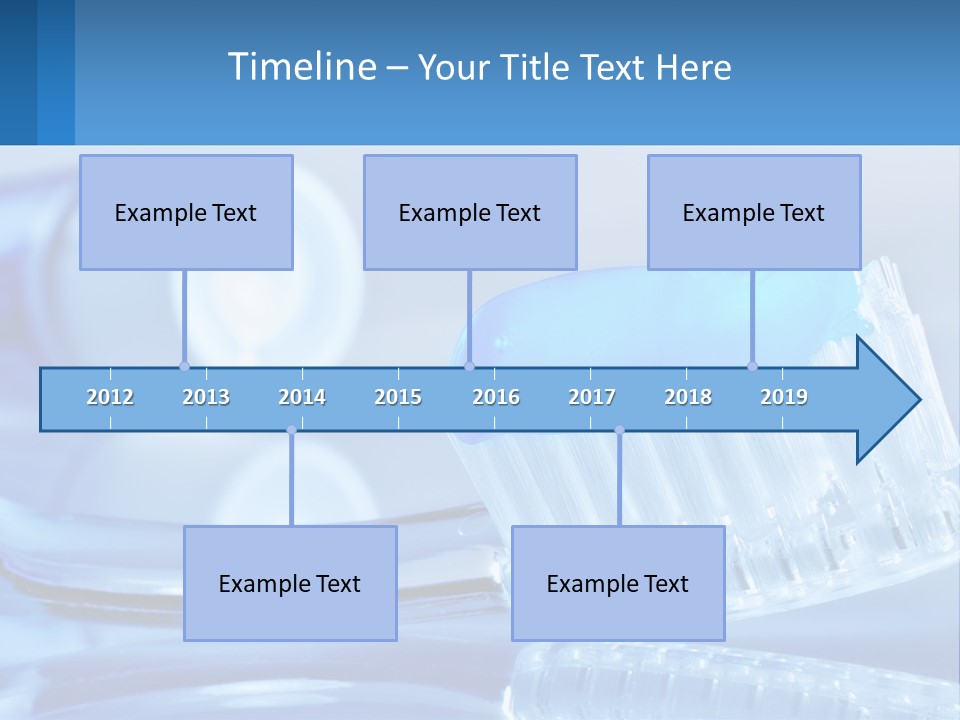 Timeline – Your Title Text Here

Example Text

Example Text

Example Text

2012 2013 2014 2015 2016 2017 2018 2019

Example Text

Example Text